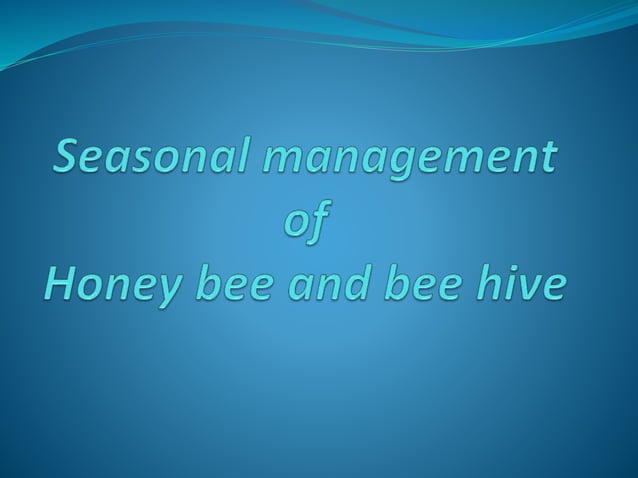 Seasonal management
of
Honey bee and bee hive